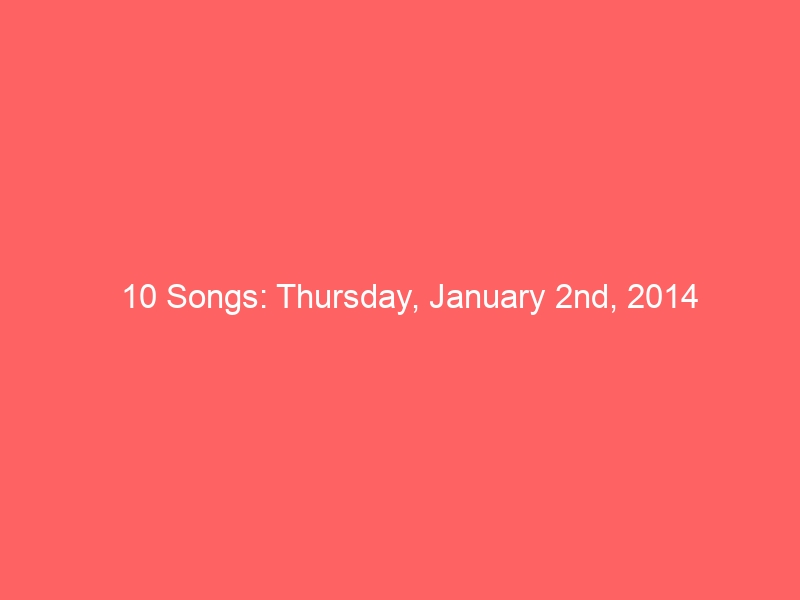 10 Songs: Thursday, January 2nd, 2014